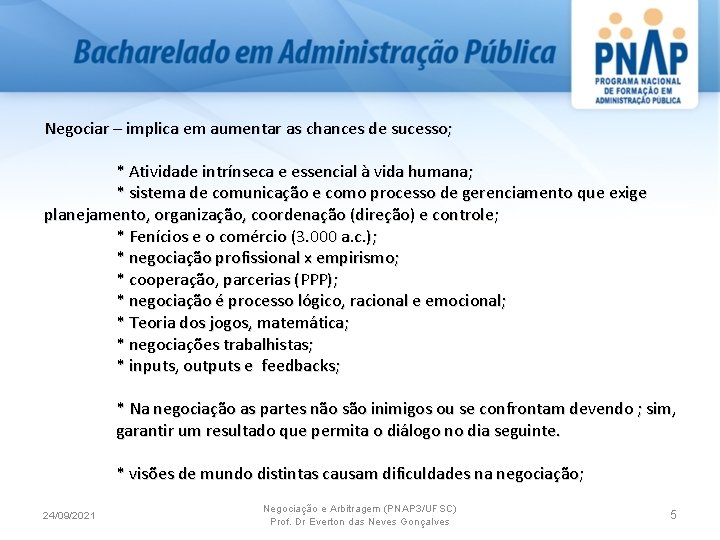 Bacharelado em Administração Pública

PNAP
PROGRAMA NACIONAL DE FORMAÇÃO EM ADMINISTRAÇÃO PÚBLICA

Negociar – implica em aumentar as chances de sucesso;

* Atividade intrínseca e essencial à vida humana;
* sistema de comunicação e como processo de gerenciamento que exige planejamento, organização, coordenação (direção) e controle;
* Fenícios e o comércio (3.000 a.c.);
* negociação profissional x empirismo;
* cooperação, parcerias (PPP);
* negociação é processo lógico, racional e emocional;
* Teoria dos jogos, matemática;
* negociações trabalhistas;
* inputs, outputs e feedbacks;

* Na negociação as partes não são inimigos ou se confrontam devendo ; sim, garantir um resultado que permita o diálogo no dia seguinte.

* visões de mundo distintas causam dificuldades na negociação;

24/09/2021
Negociação e Arbitragem (PNAP3/UFSC)
Prof. Dr Everton das Neves Gonçalves
5